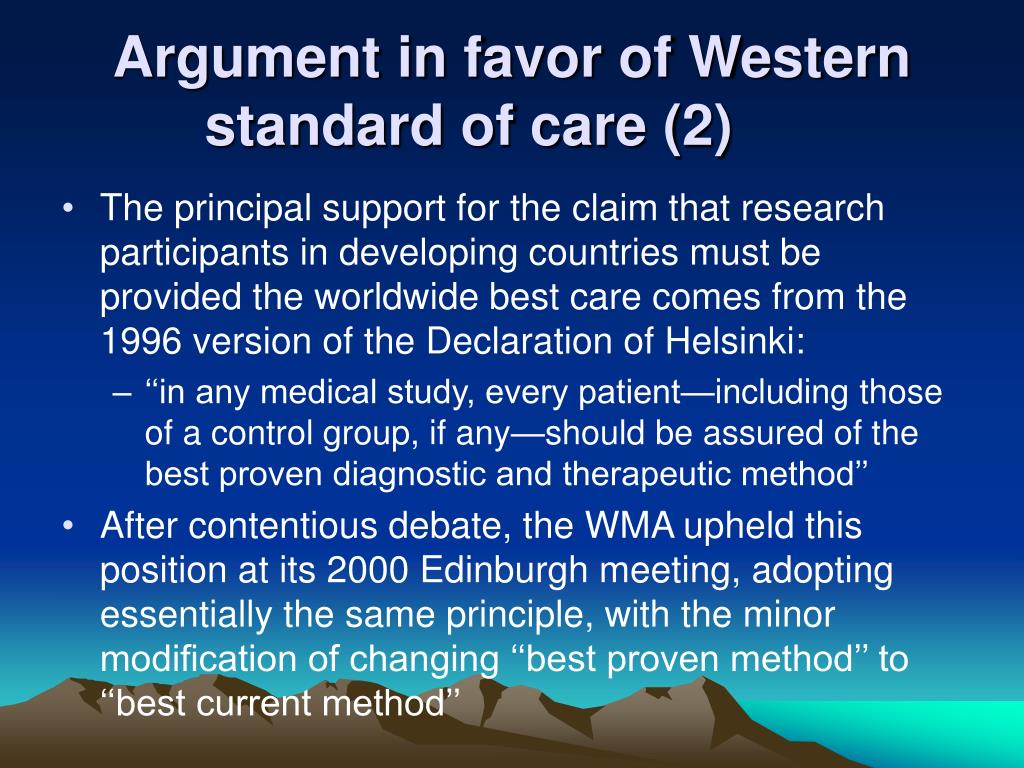 Argument in favor of Western standard of care (2)

• The principal support for the claim that research participants in developing countries must be provided the worldwide best care comes from the 1996 version of the Declaration of Helsinki:

– ‘‘in any medical study, every patient—including those of a control group, if any—should be assured of the best proven diagnostic and therapeutic method’’

• After contentious debate, the WMA upheld this position at its 2000 Edinburgh meeting, adopting essentially the same principle, with the minor modification of changing ‘‘best proven method’’ to ‘‘best current method’’